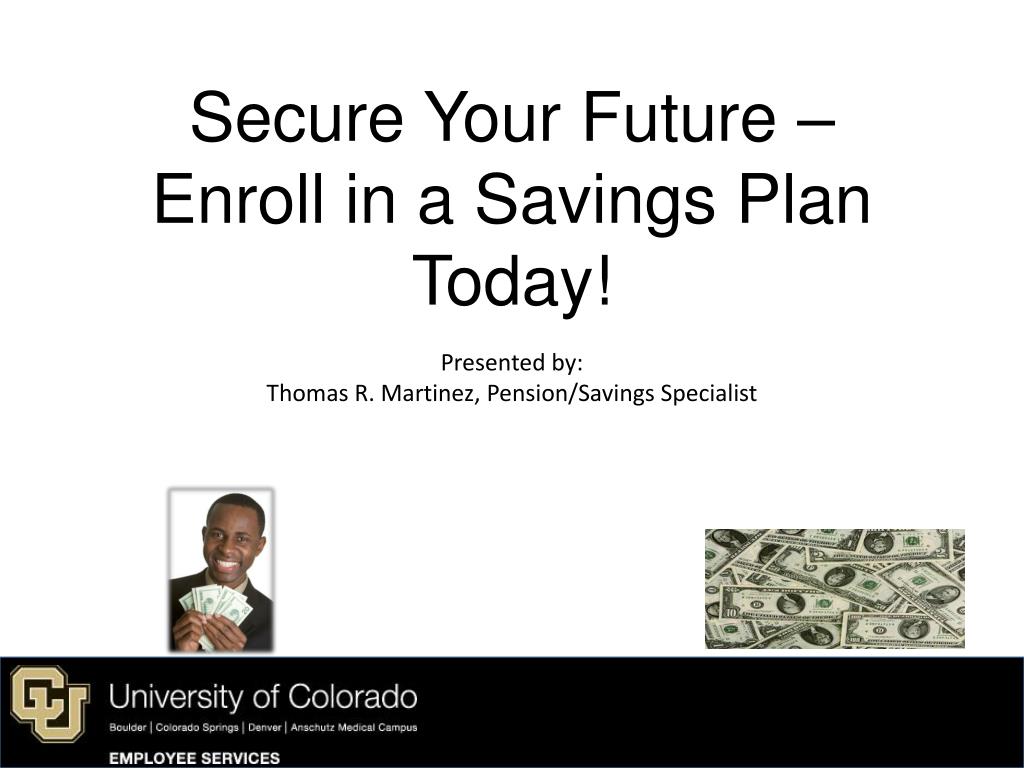 Secure Your Future – Enroll in a Savings Plan Today!

Presented by:
Thomas R. Martinez, Pension/Savings Specialist

CU

University of Colorado

Boulder | Colorado Springs | Denver | Anschutz Medical Campus

EMPLOYEE SERVICES